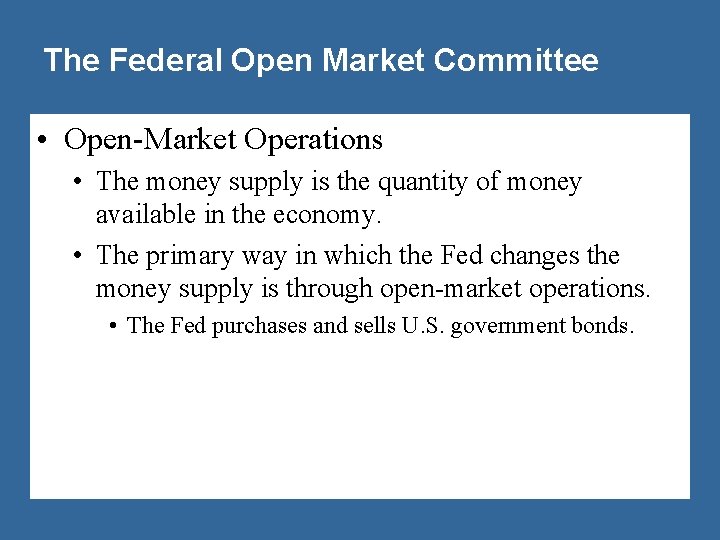 The Federal Open Market Committee

• Open-Market Operations

• The money supply is the quantity of money available in the economy.

• The primary way in which the Fed changes the money supply is through open-market operations.

• The Fed purchases and sells U.S. government bonds.